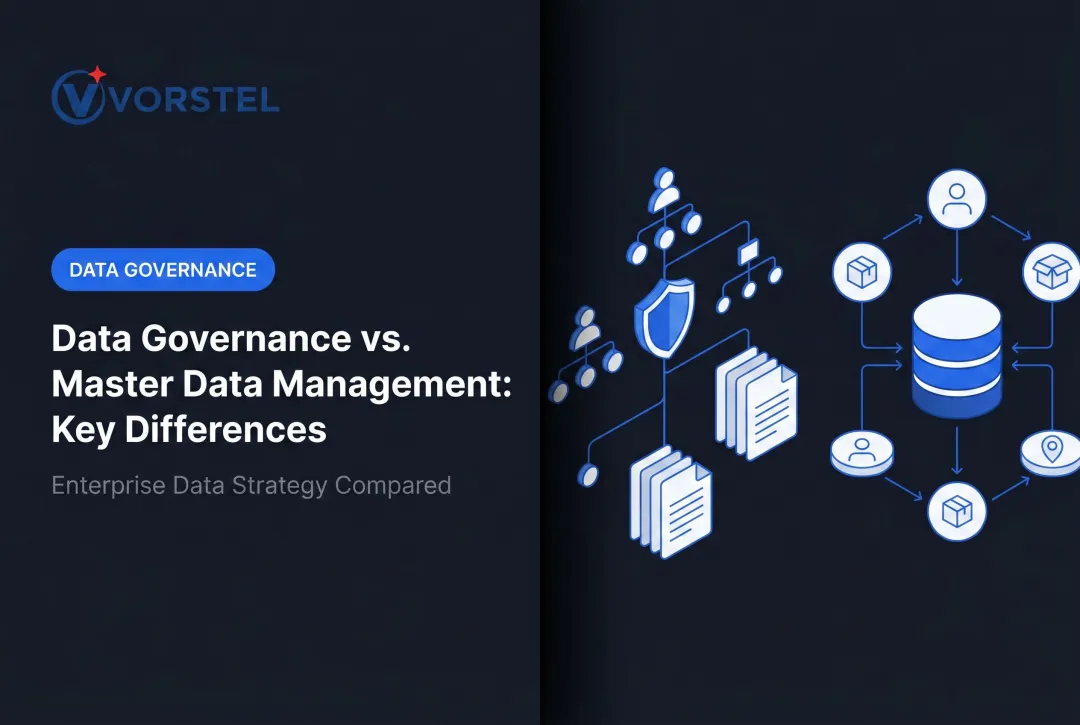 VORSTEL

DATA GOVERNANCE

Data Governance vs. Master Data Management: Key Differences

Enterprise Data Strategy Compared